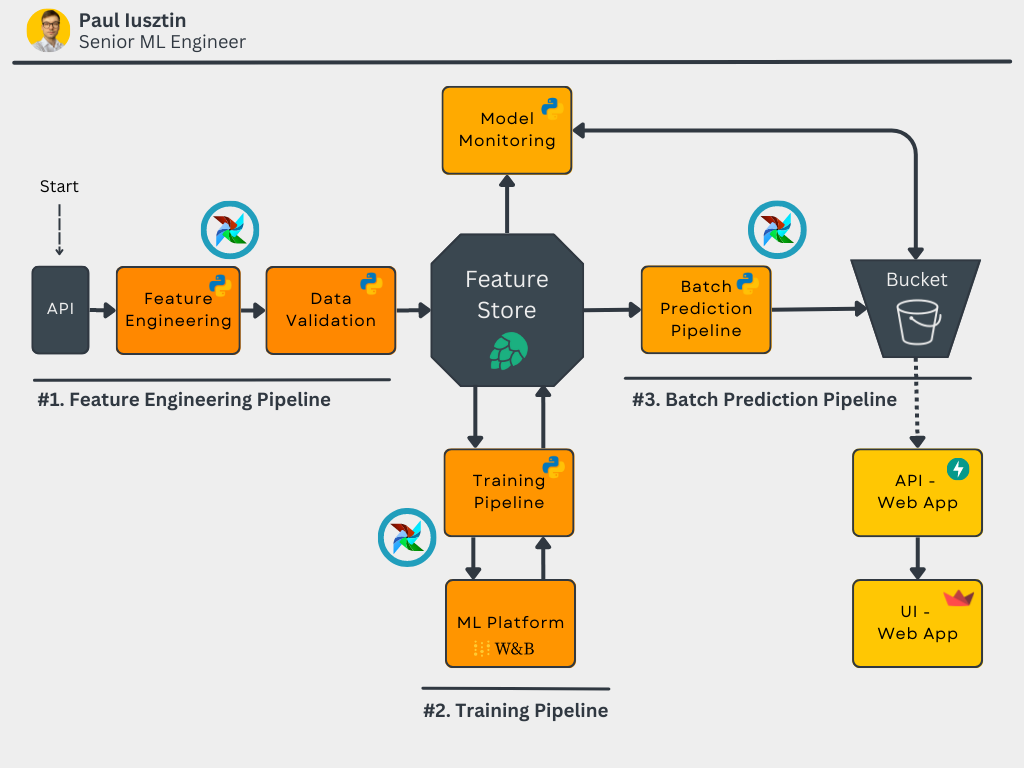 Paul Iusztin
Senior ML Engineer

Model Monitoring

Start

API

Feature Engineering

Data Validation

Feature Store

Batch Prediction Pipeline

Bucket

#1. Feature Engineering Pipeline

#3. Batch Prediction Pipeline

Training Pipeline

API - Web App

ML Platform
W&B

UI - Web App

#2. Training Pipeline